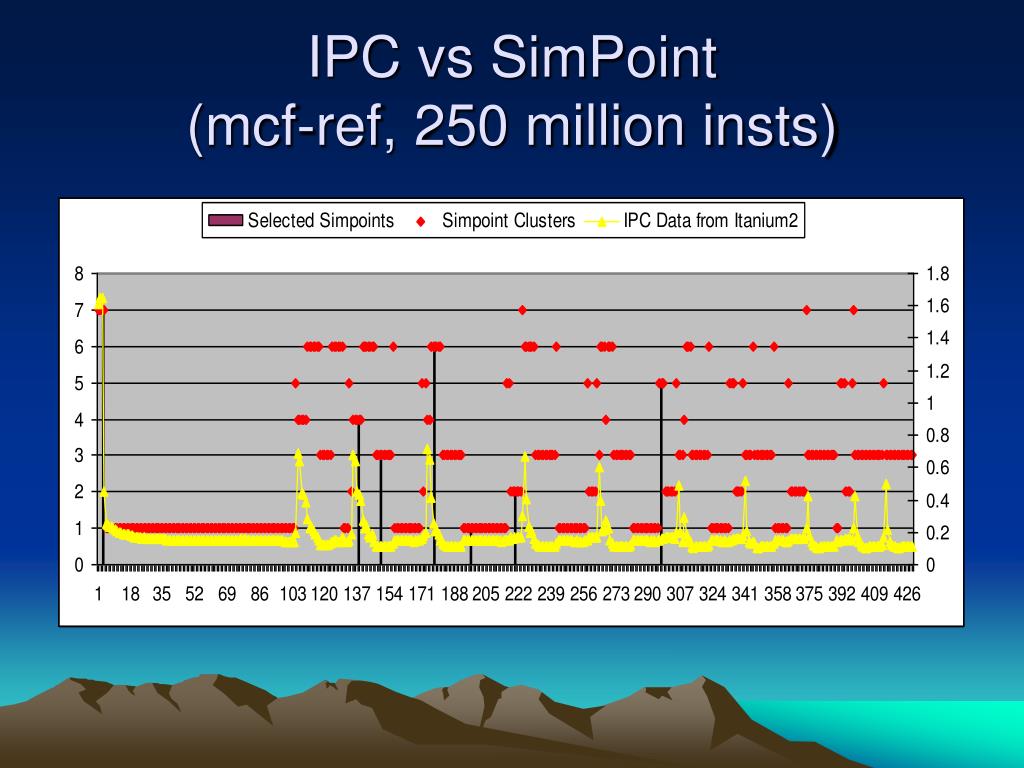 IPC vs SimPoint
(mcf-ref, 250 million insts)

Selected Simpoints   Simpoint Clusters   IPC Data from Itanium2

8
7
6
5
4
3
2
1
0

1.8
1.6
1.4
1.2
1
0.8
0.6
0.4
0.2
0

1 18 35 52 69 86 103 120 137 154 171 188 205 222 239 256 273 290 307 324 341 358 375 392 409 426